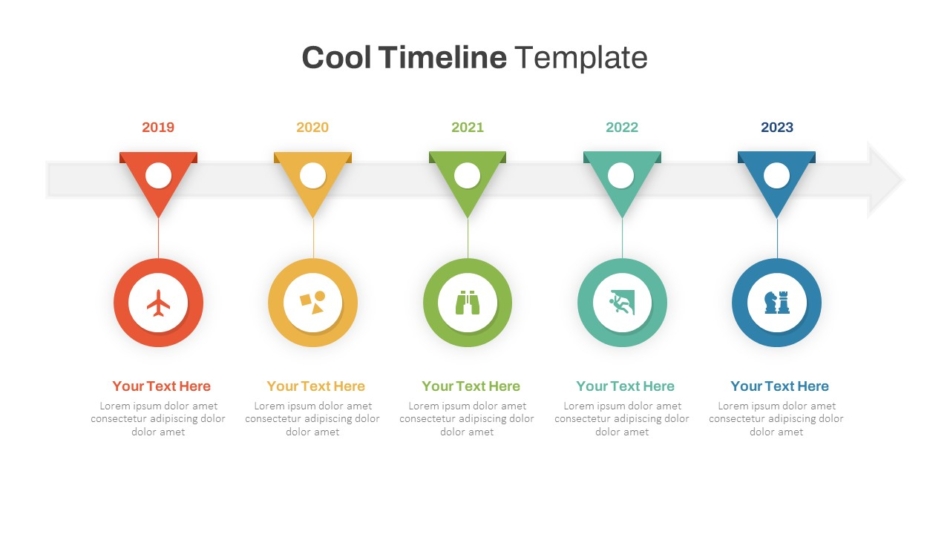 Cool Timeline Template

2019

2020

2021

2022

2023

Your Text Here
Lorem ipsum dolor amet consectetur adipiscing dolor dolor amet

Your Text Here
Lorem ipsum dolor amet consectetur adipiscing dolor dolor amet

Your Text Here
Lorem ipsum dolor amet consectetur adipiscing dolor dolor amet

Your Text Here
Lorem ipsum dolor amet consectetur adipiscing dolor dolor amet

Your Text Here
Lorem ipsum dolor amet consectetur adipiscing dolor dolor amet